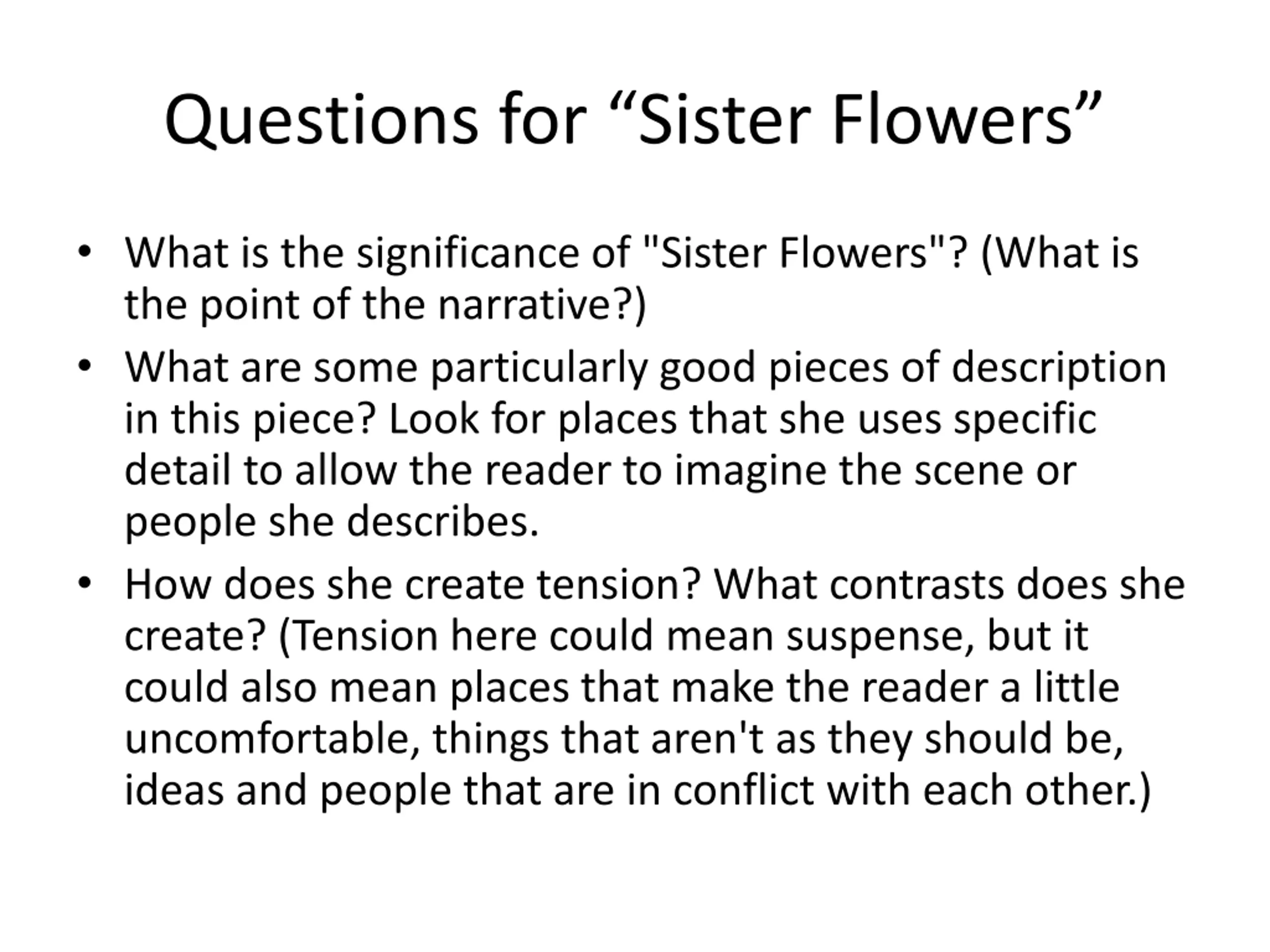 Questions for “Sister Flowers”

• What is the significance of "Sister Flowers"? (What is the point of the narrative?)
• What are some particularly good pieces of description in this piece? Look for places that she uses specific detail to allow the reader to imagine the scene or people she describes.
• How does she create tension? What contrasts does she create? (Tension here could mean suspense, but it could also mean places that make the reader a little uncomfortable, things that aren't as they should be, ideas and people that are in conflict with each other.)